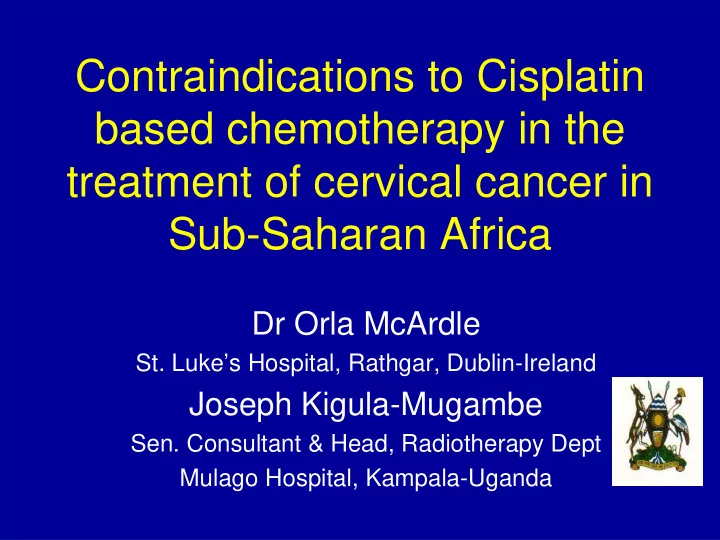 Contraindications to Cisplatin based chemotherapy in the treatment of cervical cancer in Sub-Saharan Africa

Dr Orla McArdle

St. Luke’s Hospital, Rathgar, Dublin-Ireland

Joseph Kigula-Mugambe

Sen. Consultant & Head, Radiotherapy Dept

Mulago Hospital, Kampala-Uganda